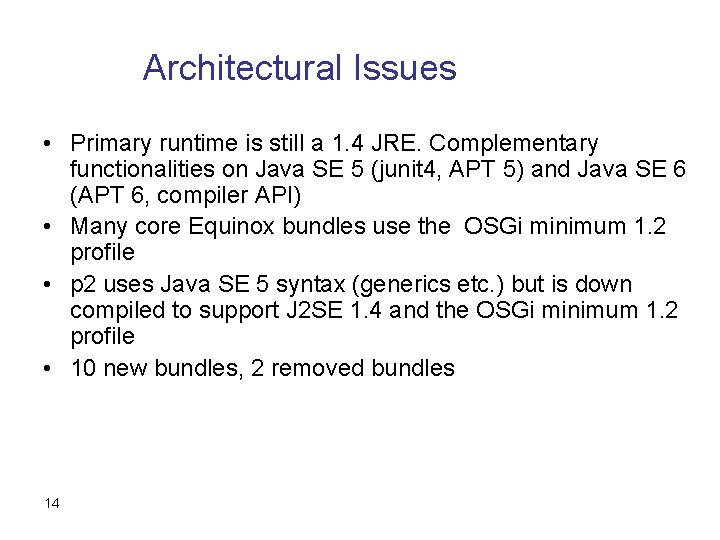 Architectural Issues

• Primary runtime is still a 1.4 JRE. Complementary functionalities on Java SE 5 (junit4, APT 5) and Java SE 6 (APT 6, compiler API)
• Many core Equinox bundles use the OSGi minimum 1.2 profile
• p2 uses Java SE 5 syntax (generics etc.) but is down compiled to support J2SE 1.4 and the OSGi minimum 1.2 profile
• 10 new bundles, 2 removed bundles

14